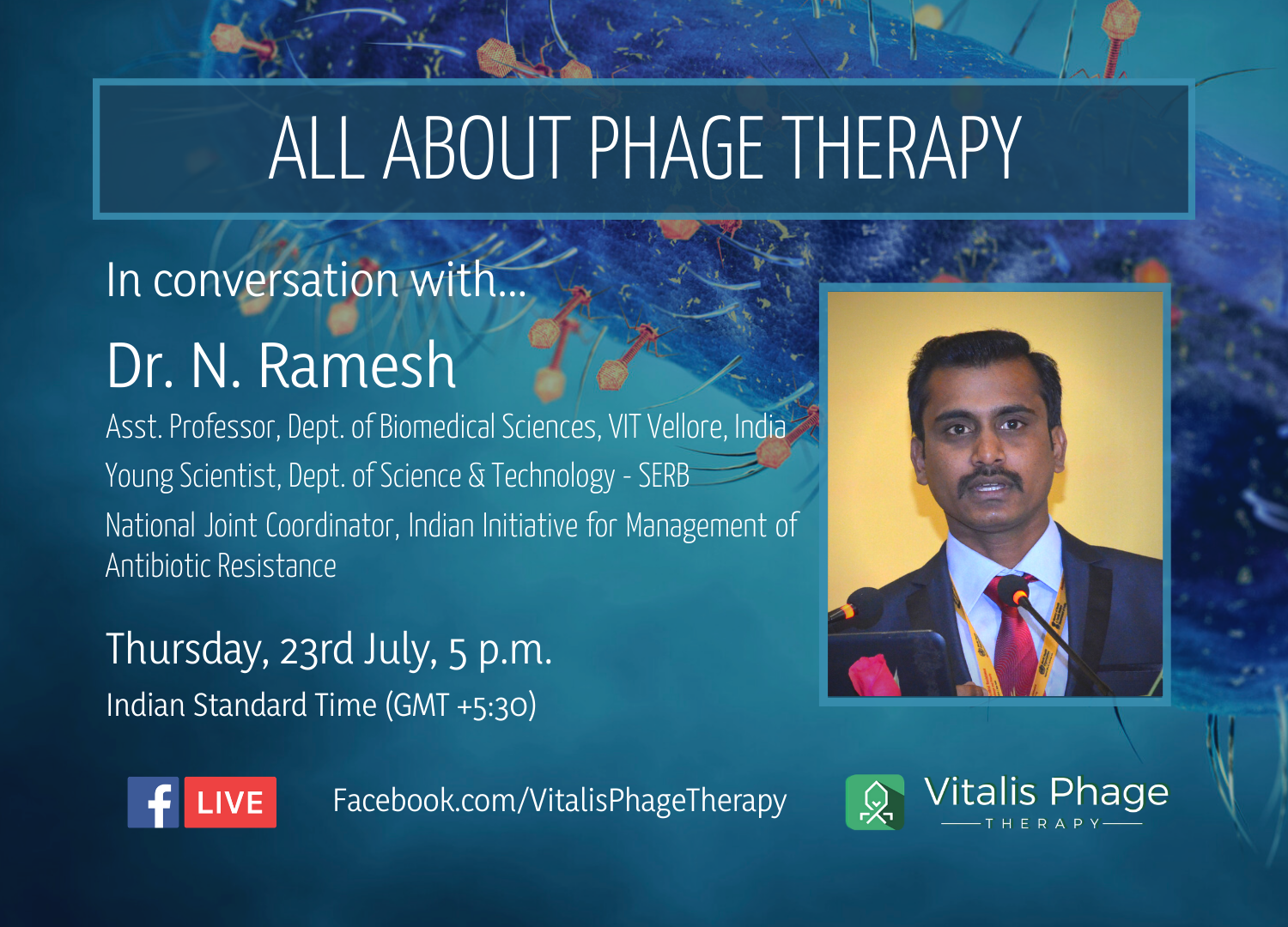 ALL ABOUT PHAGE THERAPY

In conversation with...

Dr. N. Ramesh

Asst. Professor, Dept. of Biomedical Sciences, VIT Vellore, India

Young Scientist, Dept. of Science & Technology - SERB

National Joint Coordinator, Indian Initiative for Management of Antibiotic Resistance

Thursday, 23rd July, 5 p.m.

Indian Standard Time (GMT +5:30)

f LIVE

Facebook.com/VitalisPhageTherapy

Vitalis Phage
THERAPY